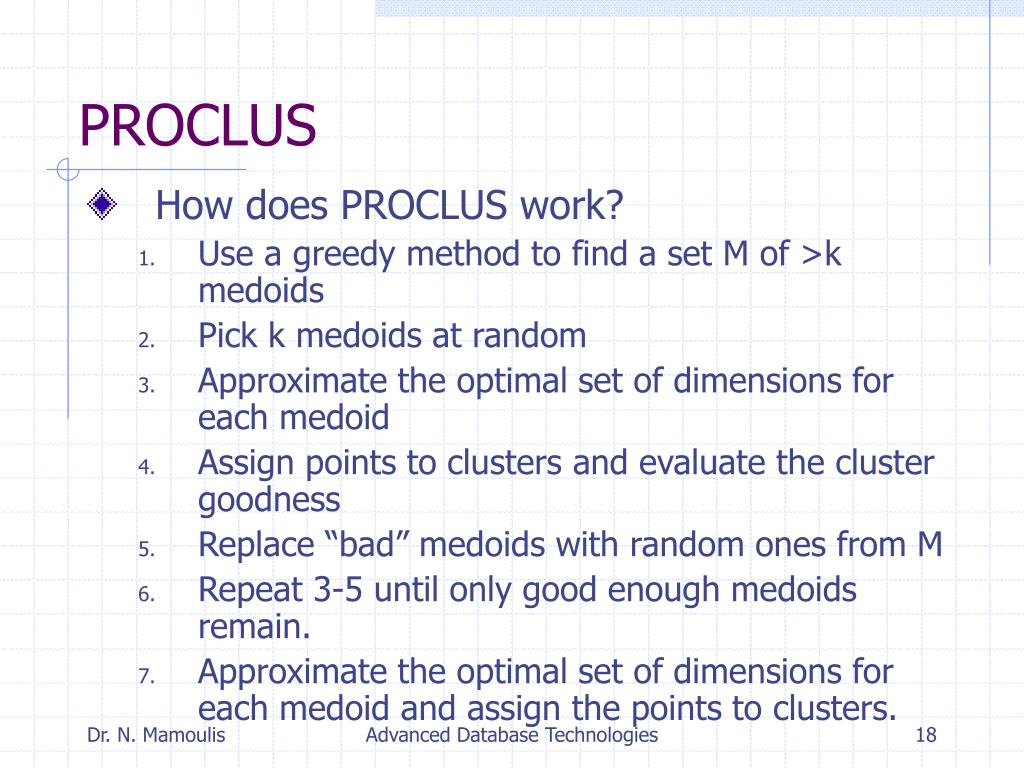 PROCLUS

How does PROCLUS work?

1. Use a greedy method to find a set M of >k medoids
2. Pick k medoids at random
3. Approximate the optimal set of dimensions for each medoid
4. Assign points to clusters and evaluate the cluster goodness
5. Replace “bad” medoids with random ones from M
6. Repeat 3-5 until only good enough medoids remain.
7. Approximate the optimal set of dimensions for each medoid and assign the points to clusters.

Dr. N. Mamoulis Advanced Database Technologies 18